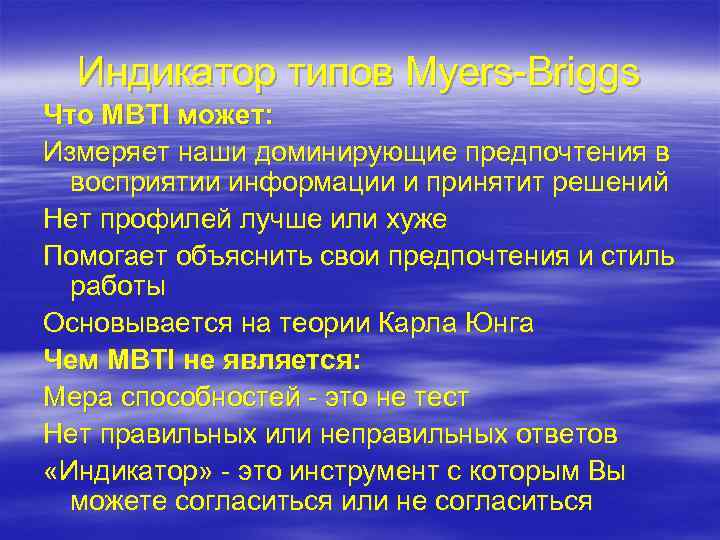 Индикатор типов Myers-Briggs

Что MBTI может:

Измеряет наши доминирующие предпочтения в восприятии информации и принятит решений

Нет профилей лучше или хуже

Помогает объяснить свои предпочтения и стиль работы

Основывается на теории Карла Юнга

Чем MBTI не является:

Мера способностей - это не тест

Нет правильных или неправильных ответов

«Индикатор» - это инструмент с которым Вы можете согласиться или не согласиться